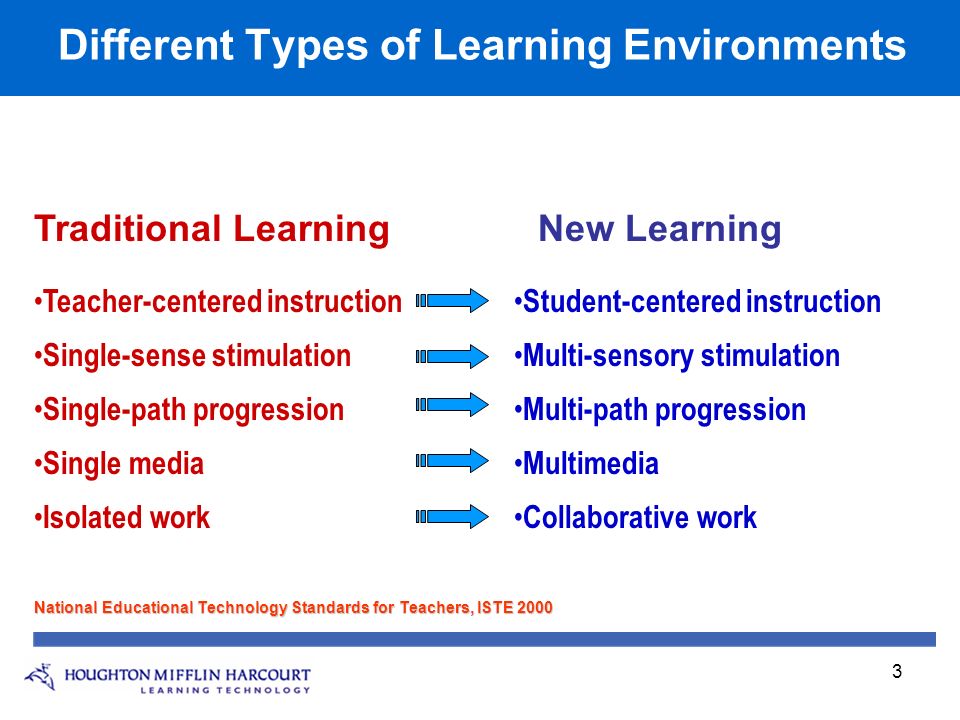 Different Types of Learning Environments

Traditional Learning

•Teacher-centered instruction
•Single-sense stimulation
•Single-path progression
•Single media
•Isolated work

New Learning

•Student-centered instruction
•Multi-sensory stimulation
•Multi-path progression
•Multimedia
•Collaborative work

National Educational Technology Standards for Teachers, ISTE 2000

HOUGHTON MIFFLIN HARCOURT
LEARNING TECHNOLOGY

3